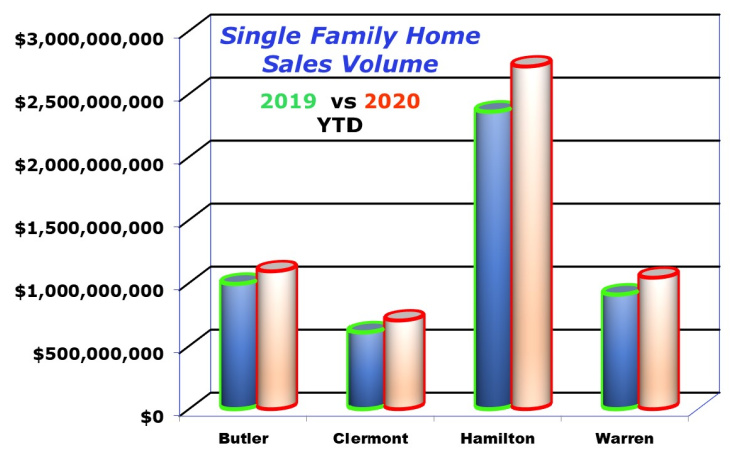 Single Family Home Sales Volume

2019 vs 2020
YTD

$3,000,000,000
$2,500,000,000
$2,000,000,000
$1,500,000,000
$1,000,000,000
$500,000,000
$0

Butler
Clermont
Hamilton
Warren